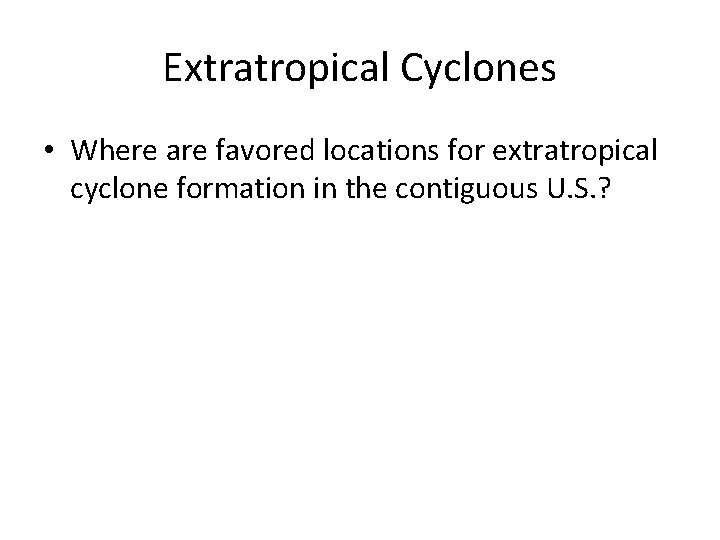 Extratropical Cyclones

• Where are favored locations for extratropical cyclone formation in the contiguous U.S.?